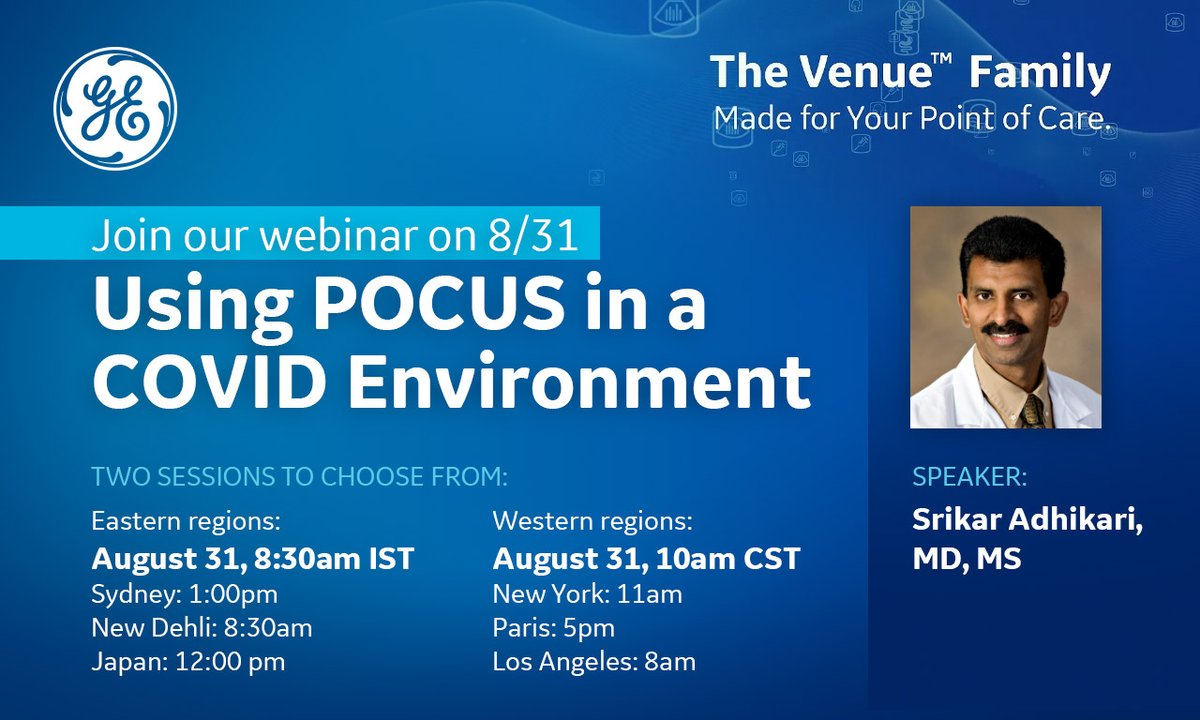 GE

The Venue™ Family
Made for Your Point of Care.

Join our webinar on 8/31
Using POCUS in a COVID Environment

TWO SESSIONS TO CHOOSE FROM:

Eastern regions:
August 31, 8:30am IST
Sydney: 1:00pm
New Dehli: 8:30am
Japan: 12:00 pm

Western regions:
August 31, 10am CST
New York: 11am
Paris: 5pm
Los Angeles: 8am

SPEAKER:
Srikar Adhikari, MD, MS